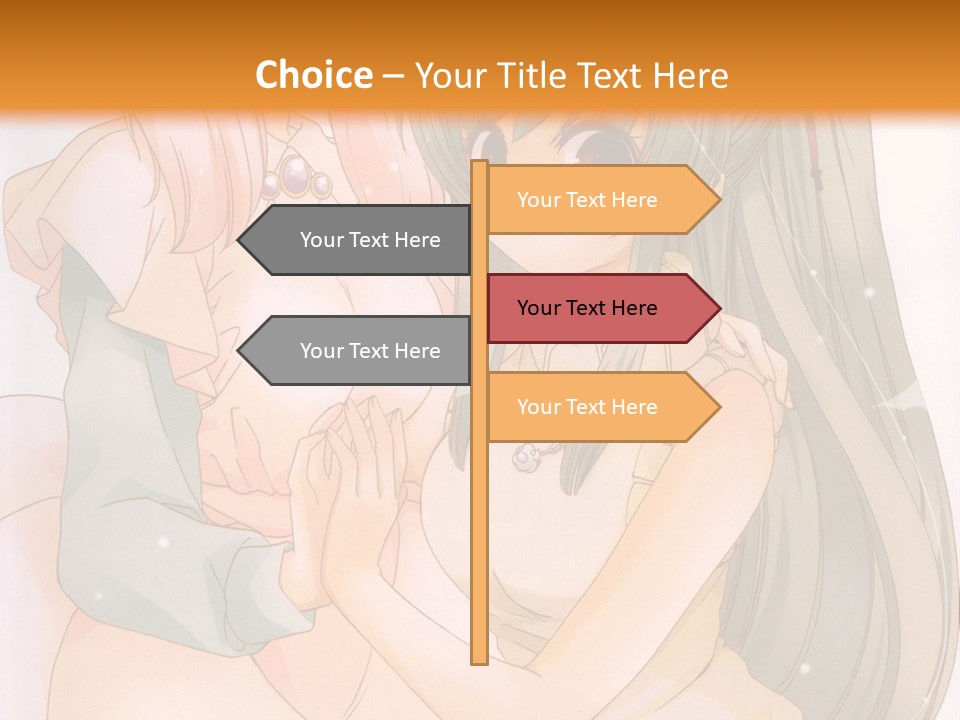 Choice – Your Title Text Here

Your Text Here

Your Text Here

Your Text Here

Your Text Here

Your Text Here